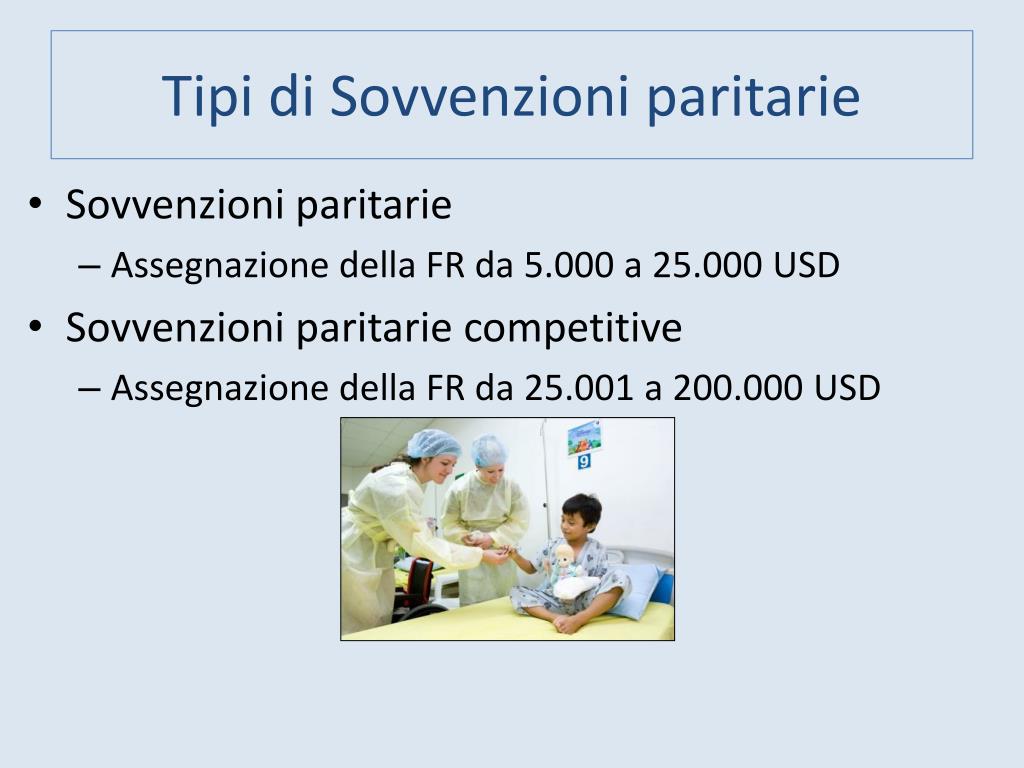 Tipi di Sovvenzioni paritarie

• Sovvenzioni paritarie
– Assegnazione della FR da 5.000 a 25.000 USD
• Sovvenzioni paritarie competitive
– Assegnazione della FR da 25.001 a 200.000 USD

9